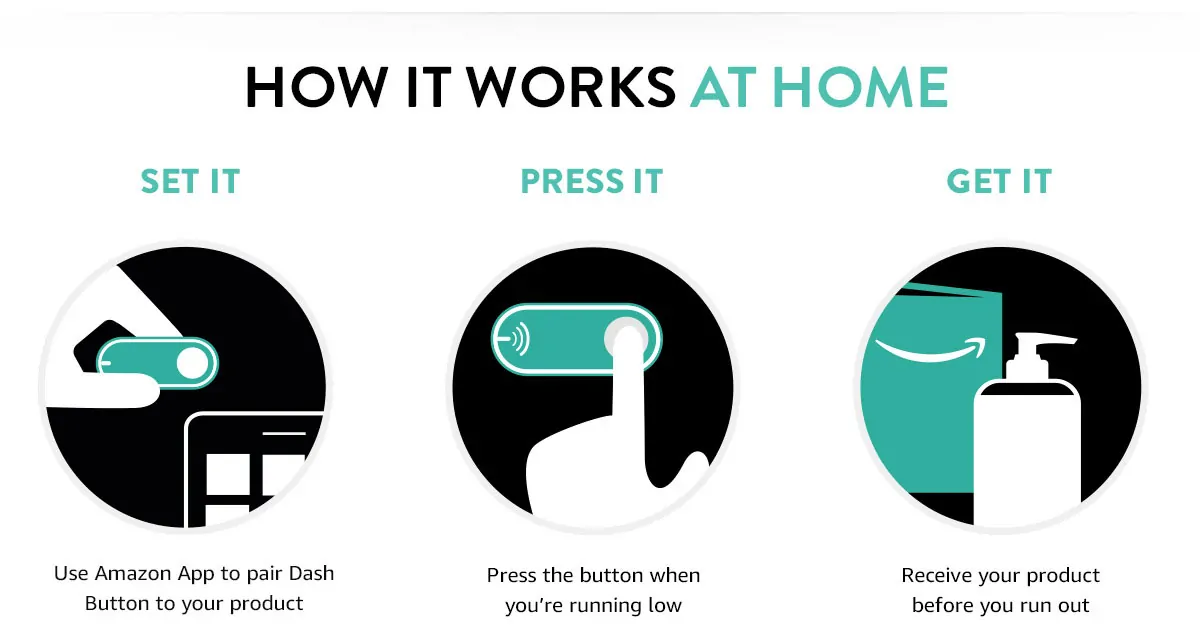 HOW IT WORKS AT HOME

SET IT

Use Amazon App to pair Dash Button to your product

PRESS IT

Press the button when you're running low

GET IT

Receive your product before you run out